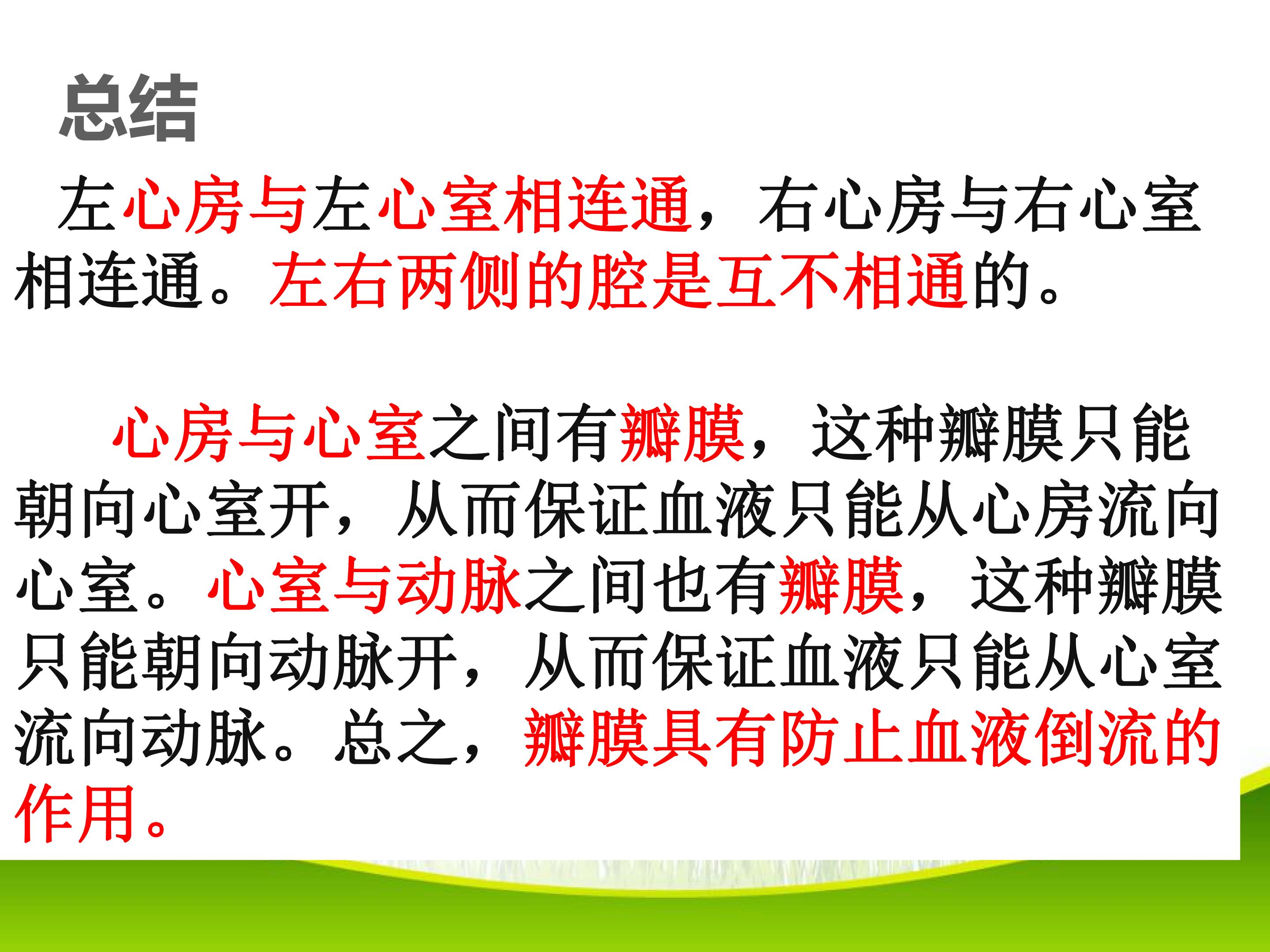 总结

左心房与左心室相连通，右心房与右心室相连通。左右两侧的腔是互不相通的。

心房与心室之间有瓣膜，这种瓣膜只能朝向心室开，从而保证血液只能从心房流向心室。心室与动脉之间也有瓣膜，这种瓣膜只能朝向动脉开，从而保证血液只能从心室流向动脉。总之，瓣膜具有防止血液倒流的作用。